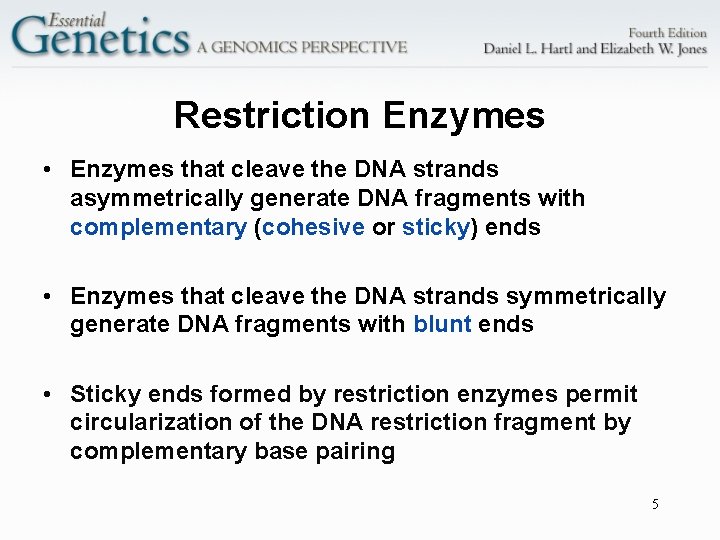 Essential Genetics A GENOMICS PERSPECTIVE

Fourth Edition
Daniel L. Hartl and Elizabeth W. Jones

Restriction Enzymes

• Enzymes that cleave the DNA strands asymmetrically generate DNA fragments with complementary (cohesive or sticky) ends

• Enzymes that cleave the DNA strands symmetrically generate DNA fragments with blunt ends

• Sticky ends formed by restriction enzymes permit circularization of the DNA restriction fragment by complementary base pairing

5